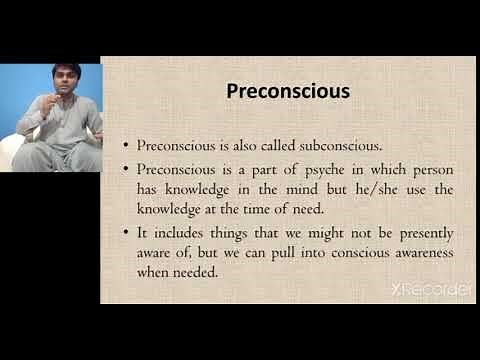 Preconscious

• Preconscious is also called subconscious.

• Preconscious is a part of psyche in which person has knowledge in the mind but he/she use the knowledge at the time of need.

• It includes things that we might not be presently aware of, but we can pull into conscious awareness when needed.

XRecorder